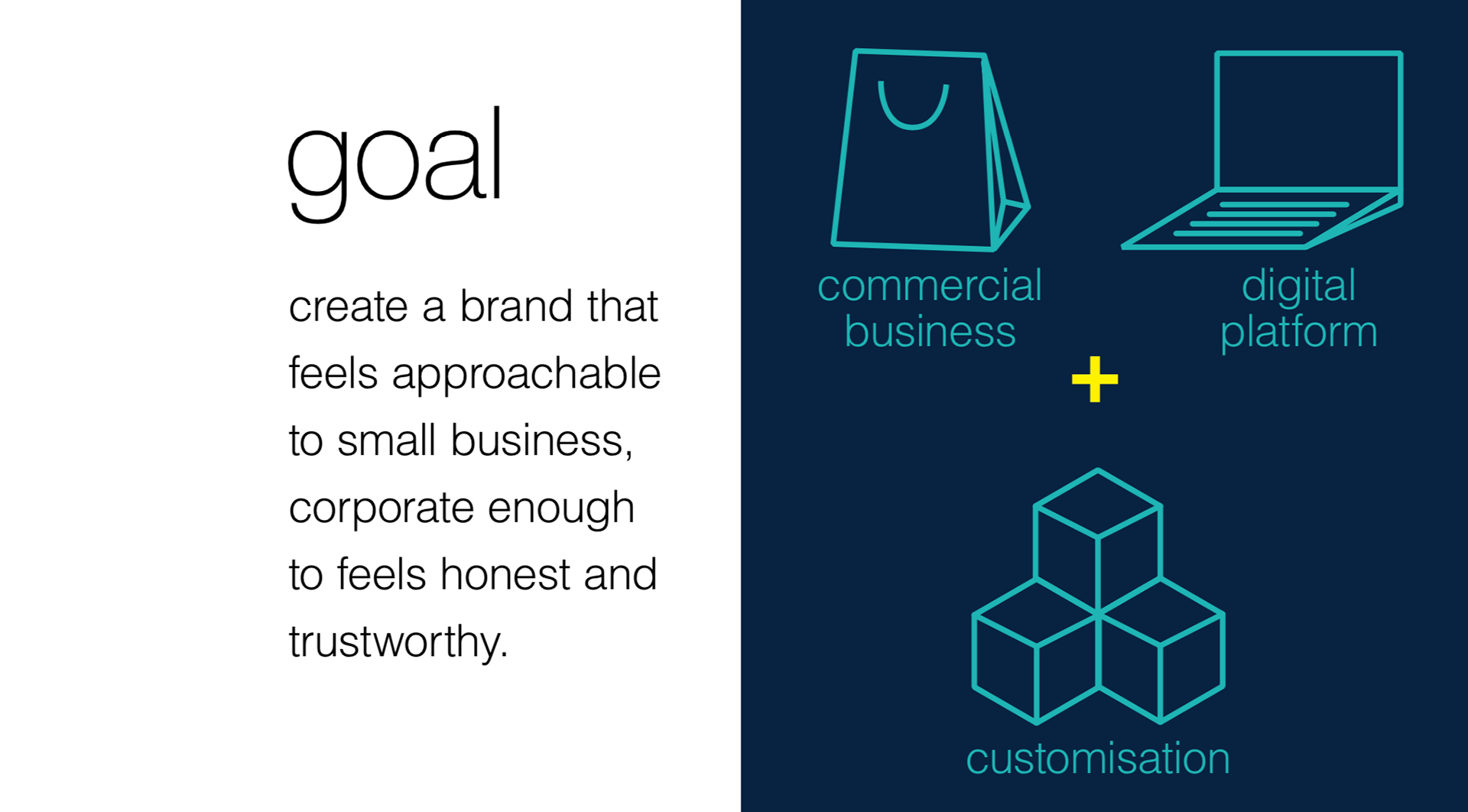 goal

create a brand that feels approachable to small business, corporate enough to feels honest and trustworthy.

commercial business

digital platform

+

customisation